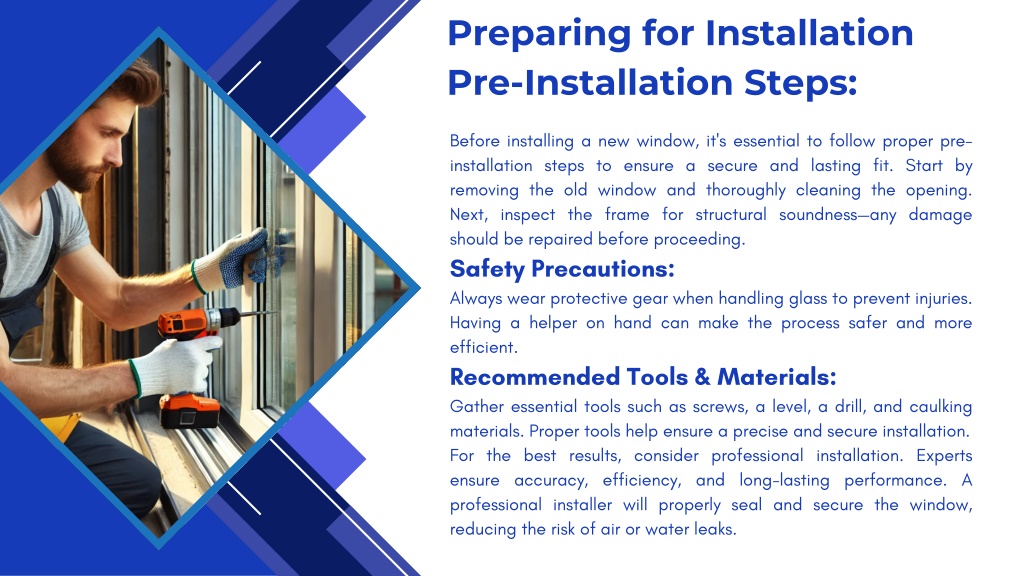 Preparing for Installation
Pre-Installation Steps:

Before installing a new window, it's essential to follow proper pre-installation steps to ensure a secure and lasting fit. Start by removing the old window and thoroughly cleaning the opening. Next, inspect the frame for structural soundness—any damage should be repaired before proceeding.

Safety Precautions:

Always wear protective gear when handling glass to prevent injuries. Having a helper on hand can make the process safer and more efficient.

Recommended Tools & Materials:

Gather essential tools such as screws, a level, a drill, and caulking materials. Proper tools help ensure a precise and secure installation. For the best results, consider professional installation. Experts ensure accuracy, efficiency, and long-lasting performance. A professional installer will properly seal and secure the window, reducing the risk of air or water leaks.